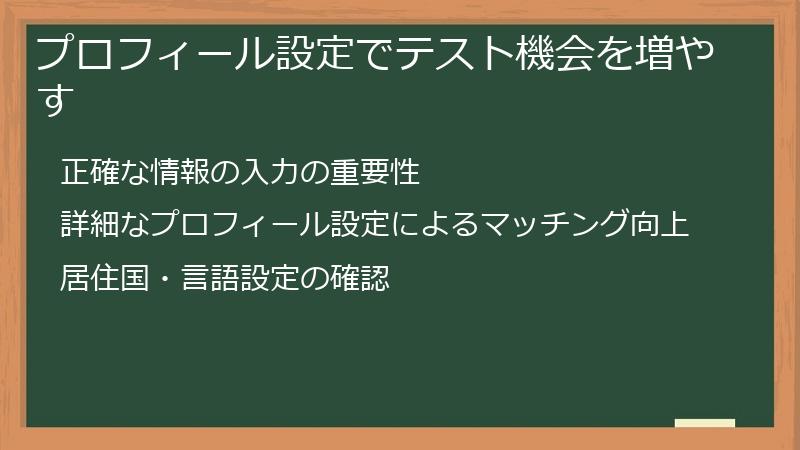 プロフィール設定でテスト機会を増やす

正確な情報の入力の重要性

詳細なプロフィール設定によるマッチング向上

居住国・言語設定の確認